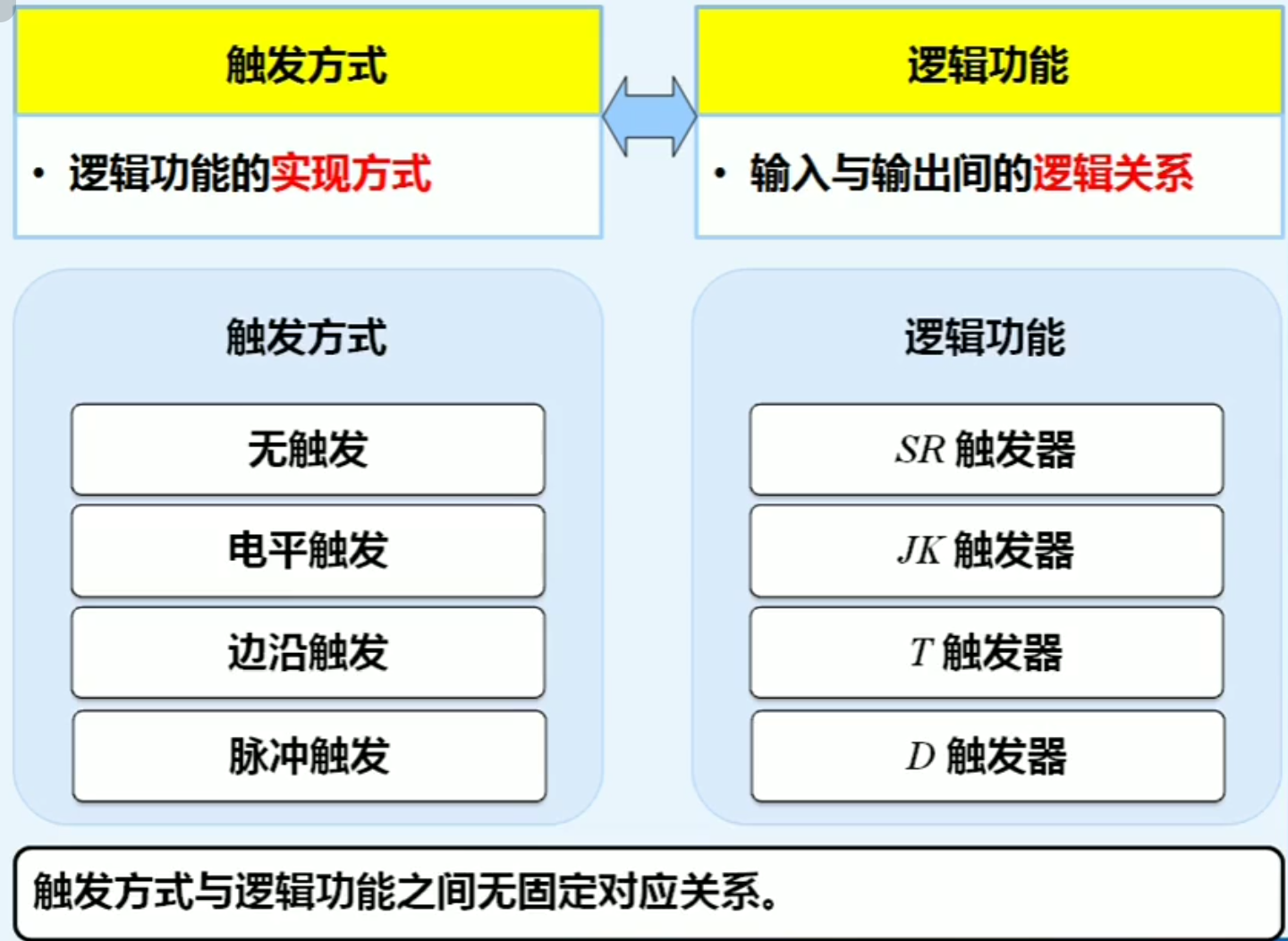 触发方式

• 逻辑功能的实现方式

逻辑功能

• 输入与输出间的逻辑关系

触发方式

无触发

电平触发

边沿触发

脉冲触发

逻辑功能

$SR$ 触发器

$JK$ 触发器

$T$ 触发器

$D$ 触发器

触发方式与逻辑功能之间无固定对应关系。